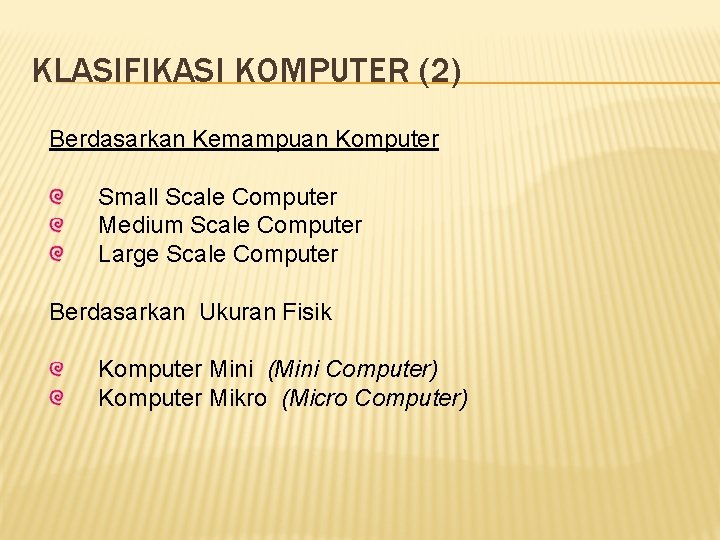 KLASIFIKASI KOMPUTER (2)

Berdasarkan Kemampuan Komputer

Small Scale Computer
Medium Scale Computer
Large Scale Computer

Berdasarkan Ukuran Fisik

Komputer Mini (Mini Computer)
Komputer Mikro (Micro Computer)